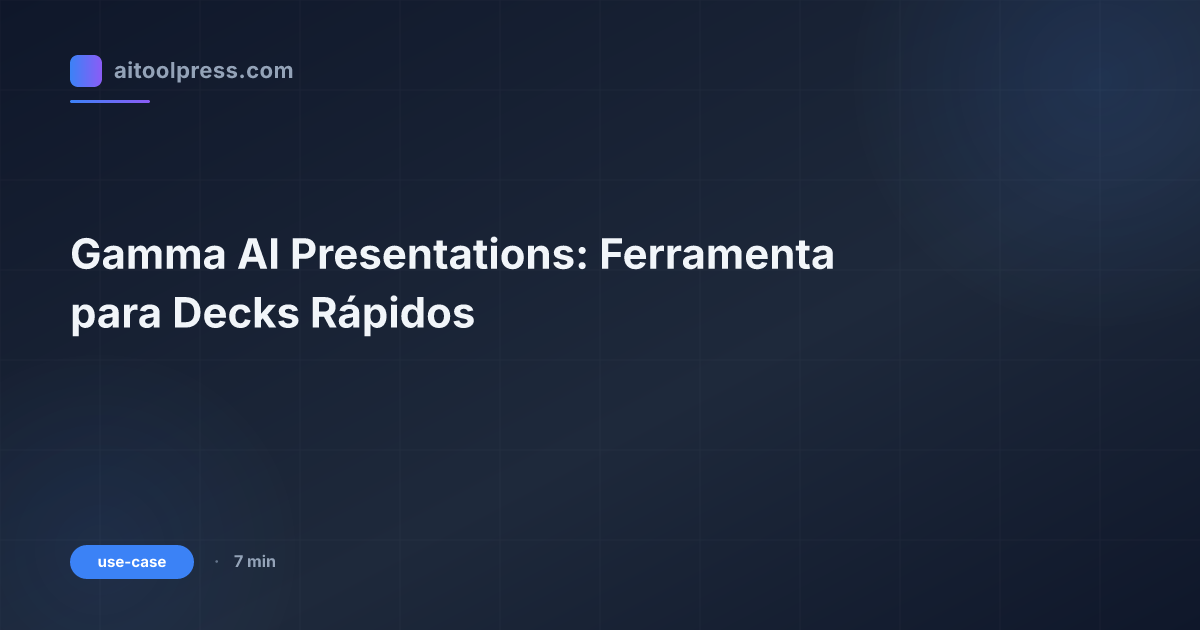 aitoolpress.com

Gamma AI Presentations: Ferramenta para Decks Rápidos

use-case · 7 min